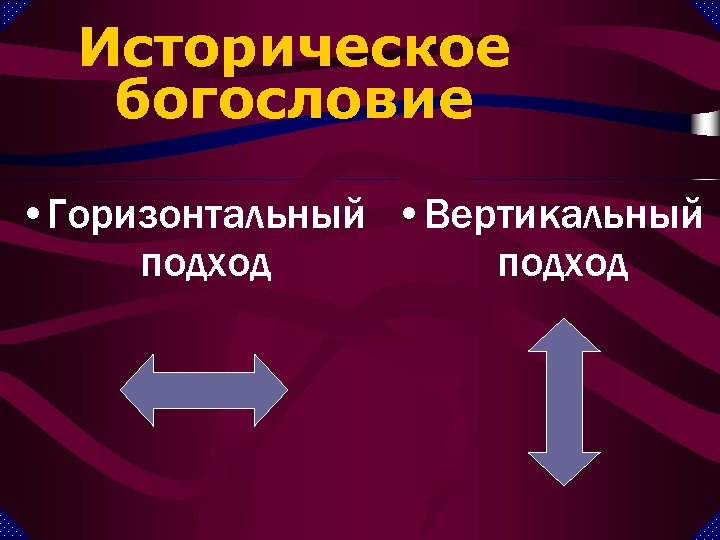 Историческое богословие

• Горизонтальный подход

• Вертикальный подход